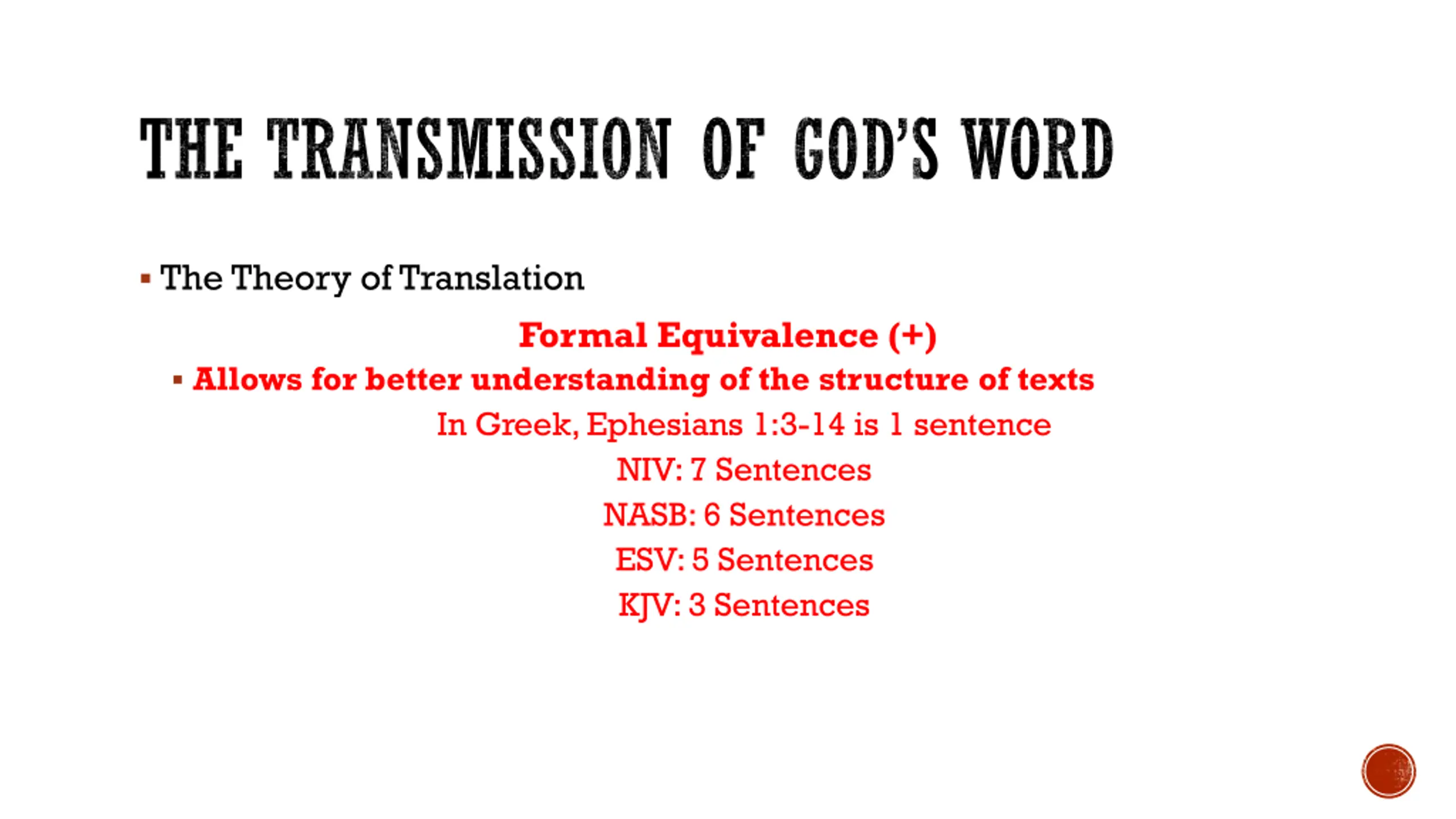 THE TRANSMISSION OF GOD'S WORD

▪ The Theory of Translation

Formal Equivalence (+)

▪ Allows for better understanding of the structure of texts

In Greek, Ephesians 1:3-14 is 1 sentence

NIV: 7 Sentences

NASB: 6 Sentences

ESV: 5 Sentences

KJV: 3 Sentences